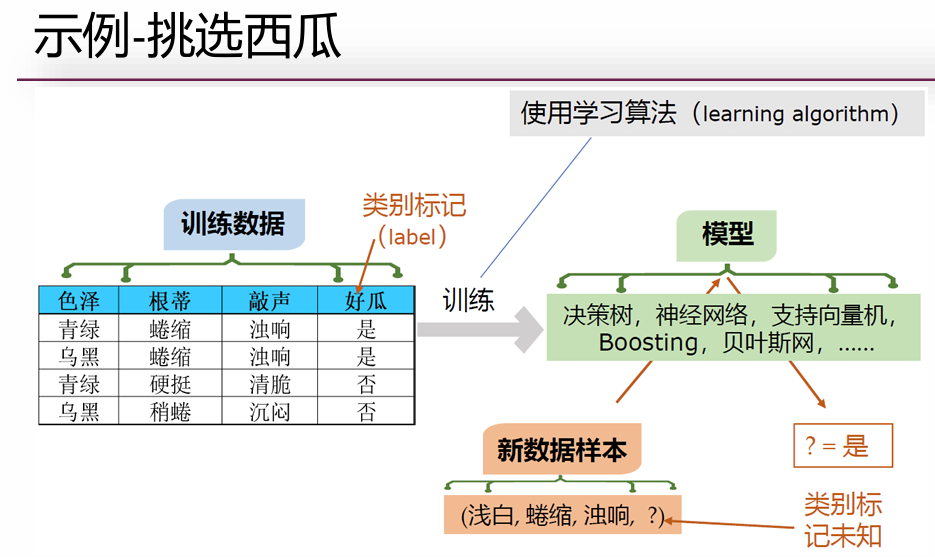 示例-挑选西瓜

使用学习算法（learning algorithm）

训练数据

类别标记（label）

| 色泽 | 根蒂 | 敲声 | 好瓜 |
|---|---|---|---|
| 青绿 | 蜷缩 | 浊响 | 是 |
| 乌黑 | 蜷缩 | 浊响 | 是 |
| 青绿 | 硬挺 | 清脆 | 否 |
| 乌黑 | 稍蜷 | 沉闷 | 否 |

训练

模型

决策树，神经网络，支持向量机，Boosting，贝叶斯网，......

新数据样本

(浅白, 蜷缩, 浊响, ?)

? = 是

类别标记未知